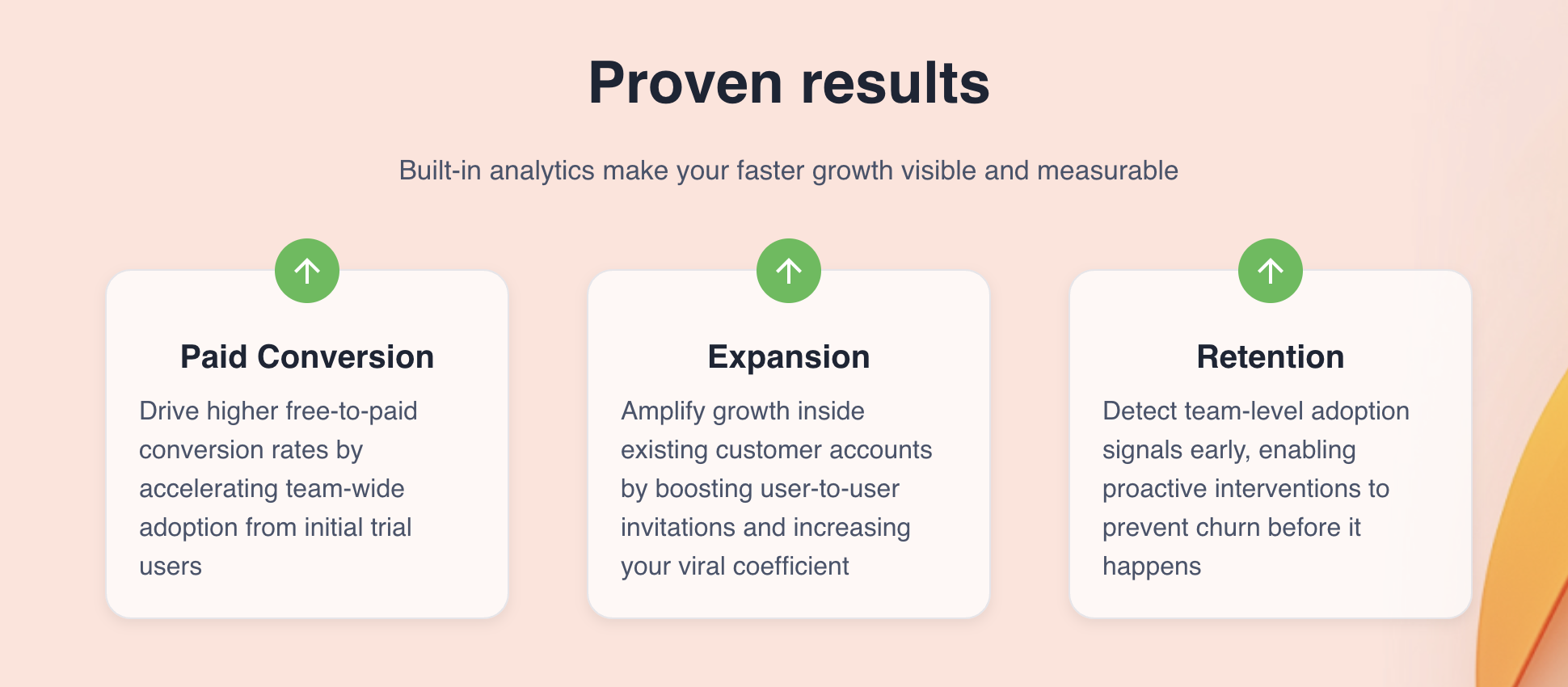 Proven results

Built-in analytics make your faster growth visible and measurable

Paid Conversion

Drive higher free-to-paid conversion rates by accelerating team-wide adoption from initial trial users

Expansion

Amplify growth inside existing customer accounts by boosting user-to-user invitations and increasing your viral coefficient

Retention

Detect team-level adoption signals early, enabling proactive interventions to prevent churn before it happens